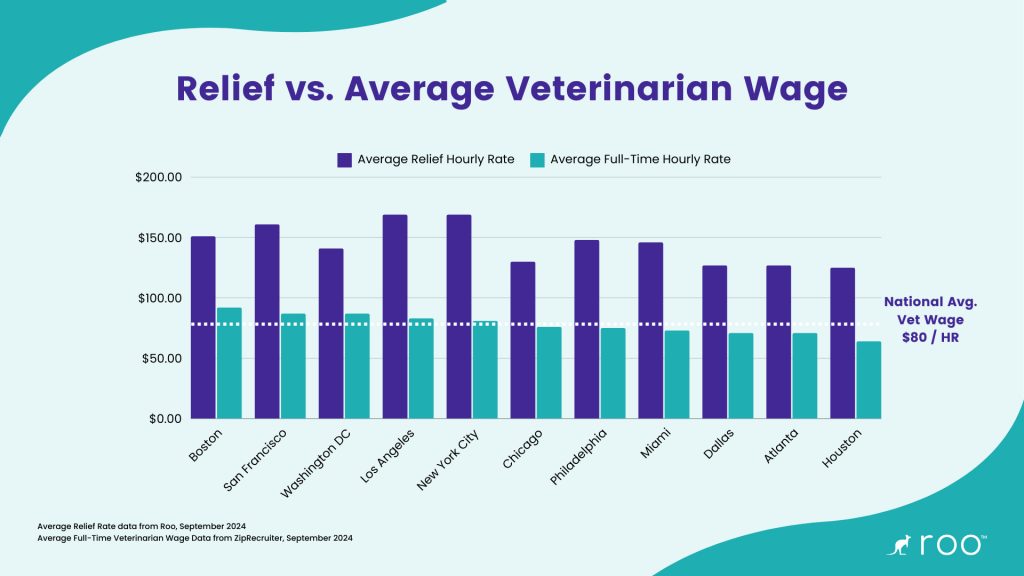 Relief vs. Average Veterinarian Wage

Average Relief Hourly Rate
Average Full-Time Hourly Rate

$200.00
$150.00
$100.00
$50.00
$0.00

National Avg. Vet Wage $80 / HR

Boston
San Francisco
Washington DC
Los Angeles
New York City
Chicago
Philadelphia
Miami
Dallas
Atlanta
Houston

Average Relief Rate data from Roo, September 2024
Average Full-Time Veterinarian Wage Data from ZipRecruiter, September 2024

roo™